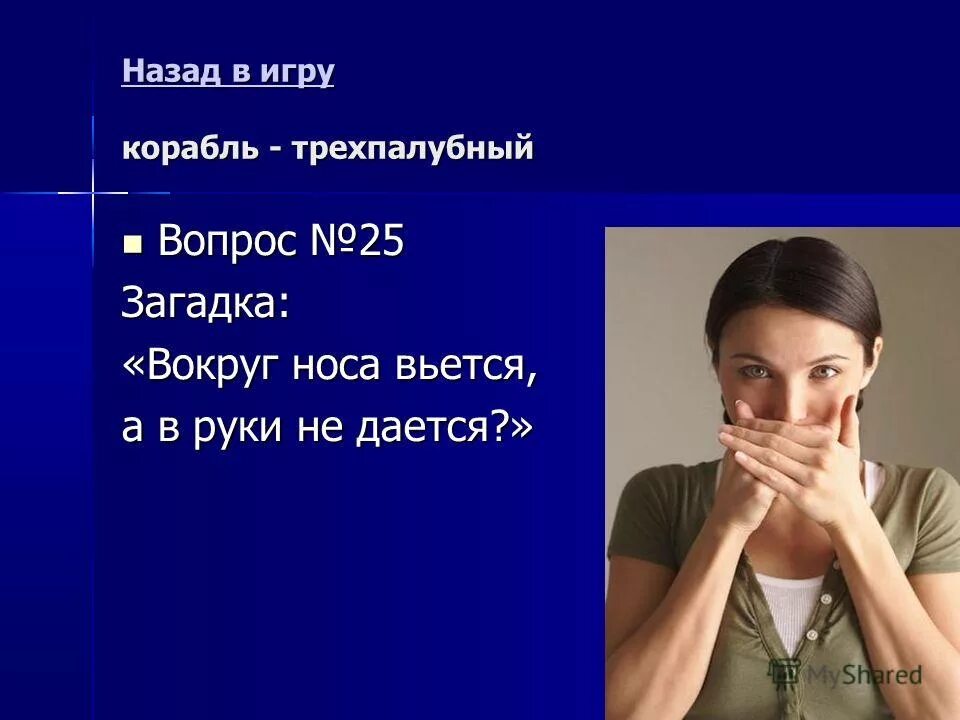 Назад в игру

корабль - трехпалубный

Вопрос №25
Загадка:
«Вокруг носа вьется,
а в руки не дается?»

MyShared